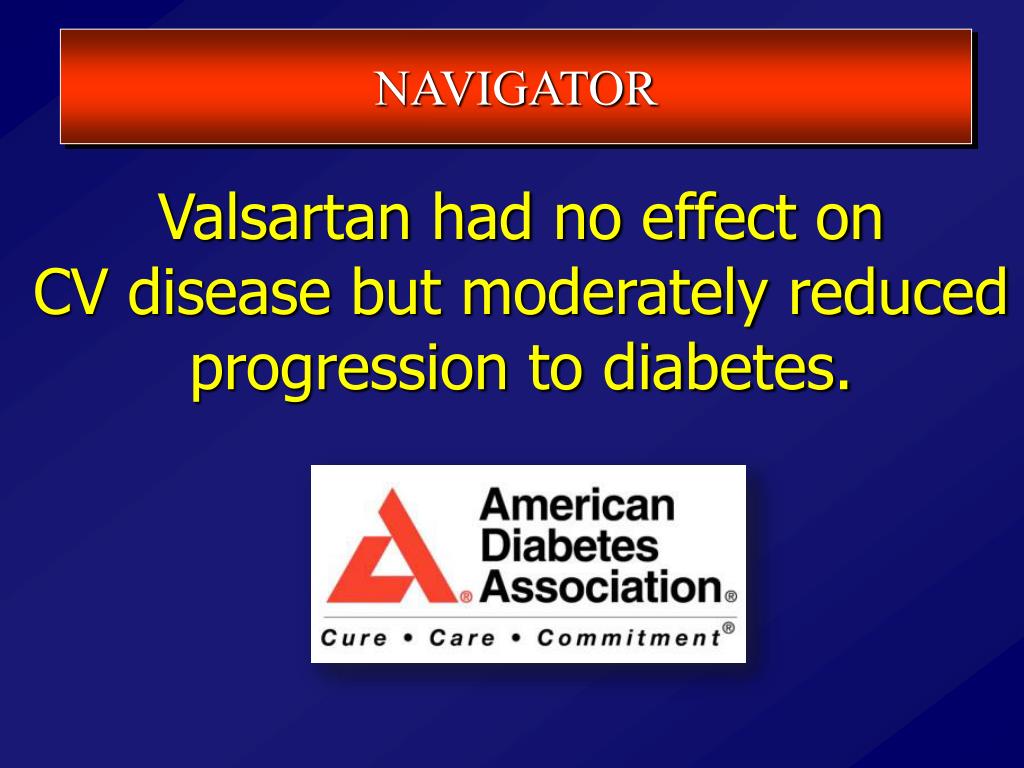 NAVIGATOR

Valsartan had no effect on CV disease but moderately reduced progression to diabetes.

American Diabetes Association®

Cure • Care • Commitment®